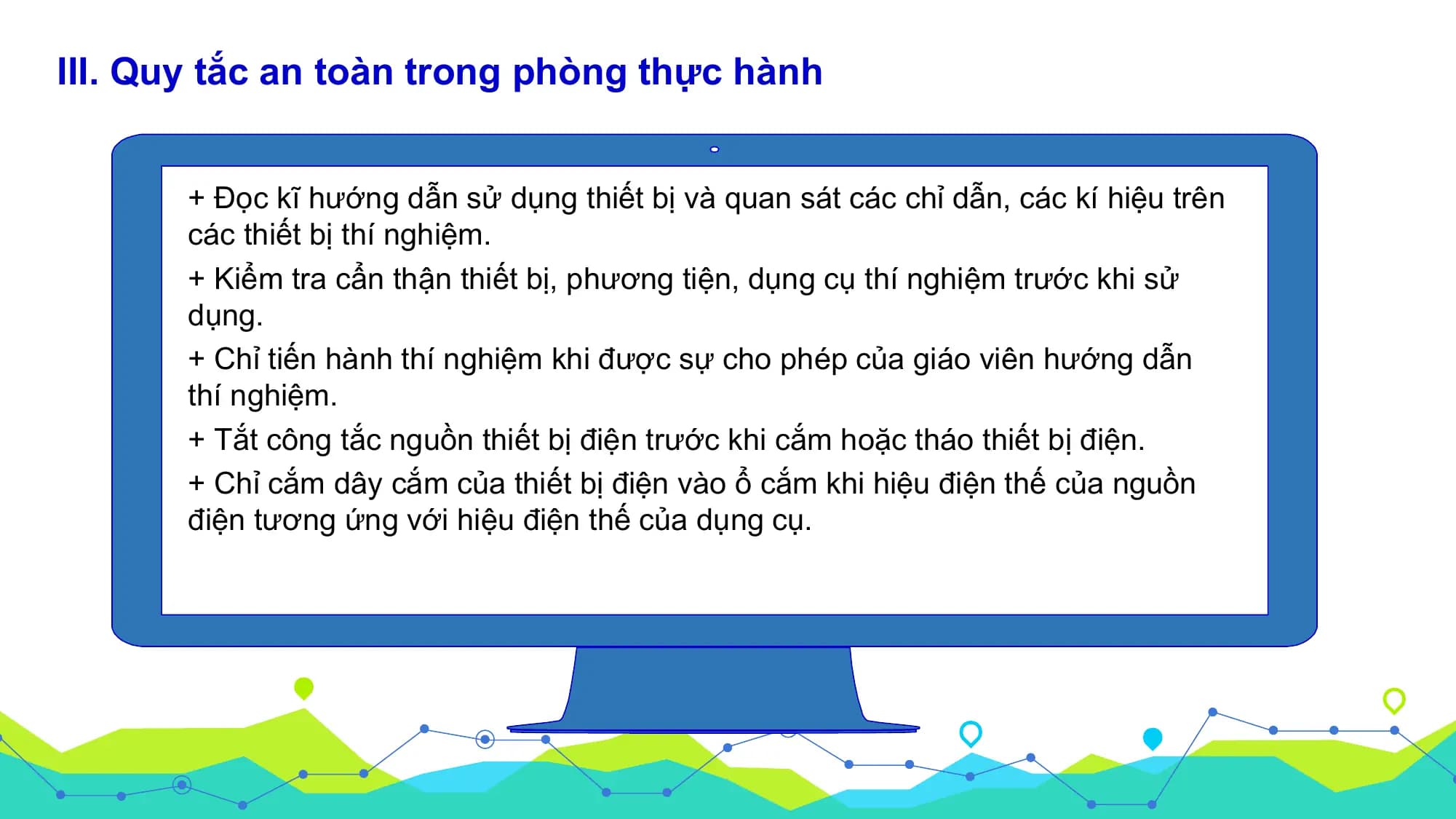 III. Quy tắc an toàn trong phòng thực hành

+ Đọc kĩ hướng dẫn sử dụng thiết bị và quan sát các chỉ dẫn, các kí hiệu trên các thiết bị thí nghiệm.

+ Kiểm tra cẩn thận thiết bị, phương tiện, dụng cụ thí nghiệm trước khi sử dụng.

+ Chỉ tiến hành thí nghiệm khi được sự cho phép của giáo viên hướng dẫn thí nghiệm.

+ Tắt công tắc nguồn thiết bị điện trước khi cắm hoặc tháo thiết bị điện.

+ Chỉ cắm dây cắm của thiết bị điện vào ổ cắm khi hiệu điện thế của nguồn điện tương ứng với hiệu điện thế của dụng cụ.